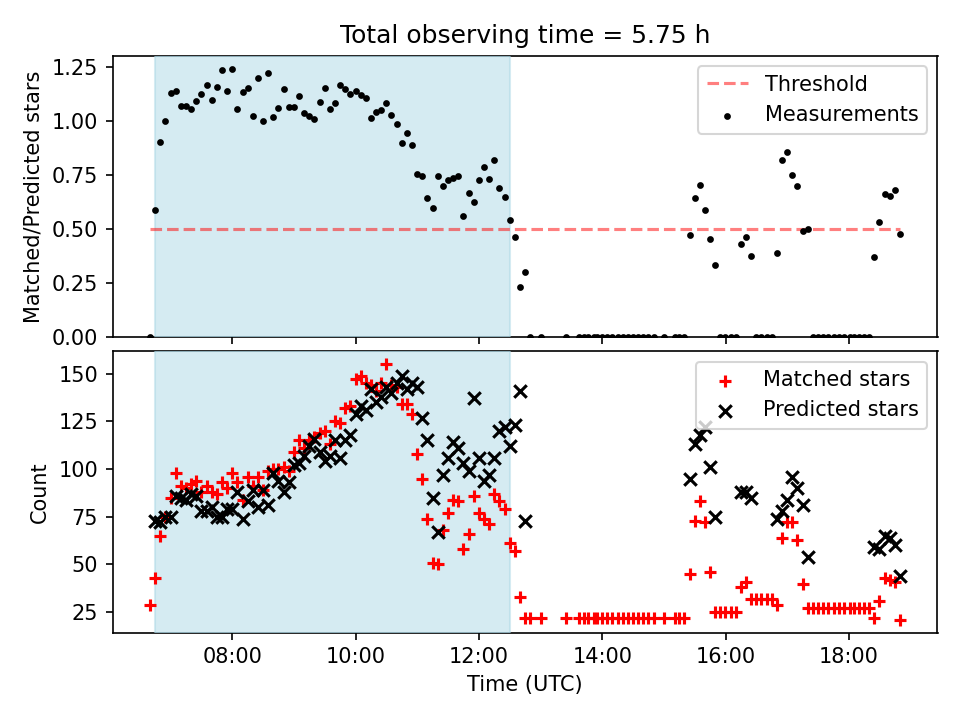 Total observing time = 5.75 h

Matched/Predicted stars

1.25
1.00
0.75
0.50
0.25
0.00

Threshold
Measurements

Count

150
125
100
75
50
25

Matched stars
Predicted stars

08:00
10:00
12:00
14:00
16:00
18:00

Time (UTC)